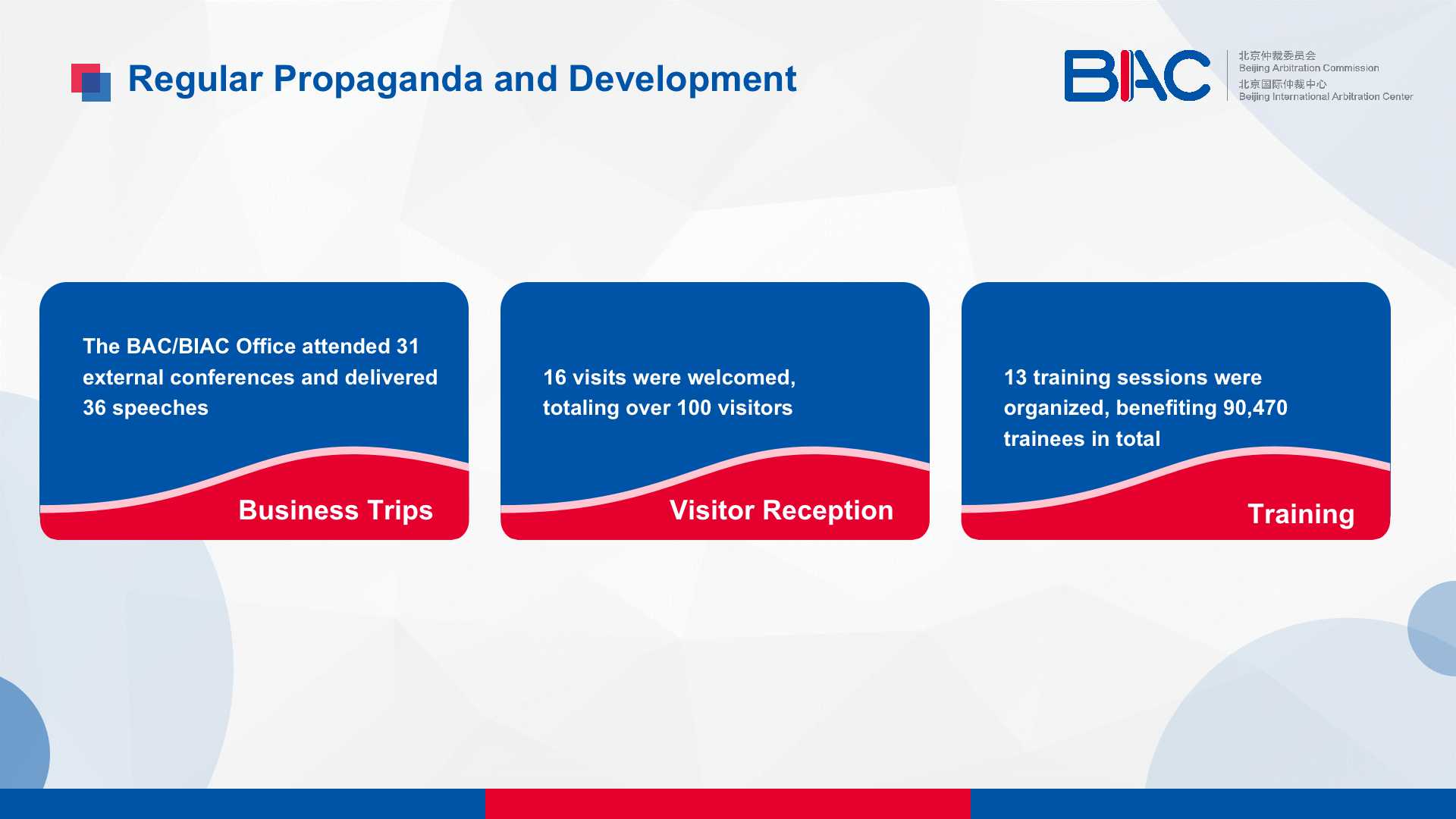 Regular Propaganda and Development

BIAC
北京仲裁委员会
Beijing Arbitration Commission
北京国际仲裁中心
Beijing International Arbitration Center

The BAC/BIAC Office attended 31 external conferences and delivered 36 speeches

Business Trips

16 visits were welcomed, totaling over 100 visitors

Visitor Reception

13 training sessions were organized, benefiting 90,470 trainees in total

Training